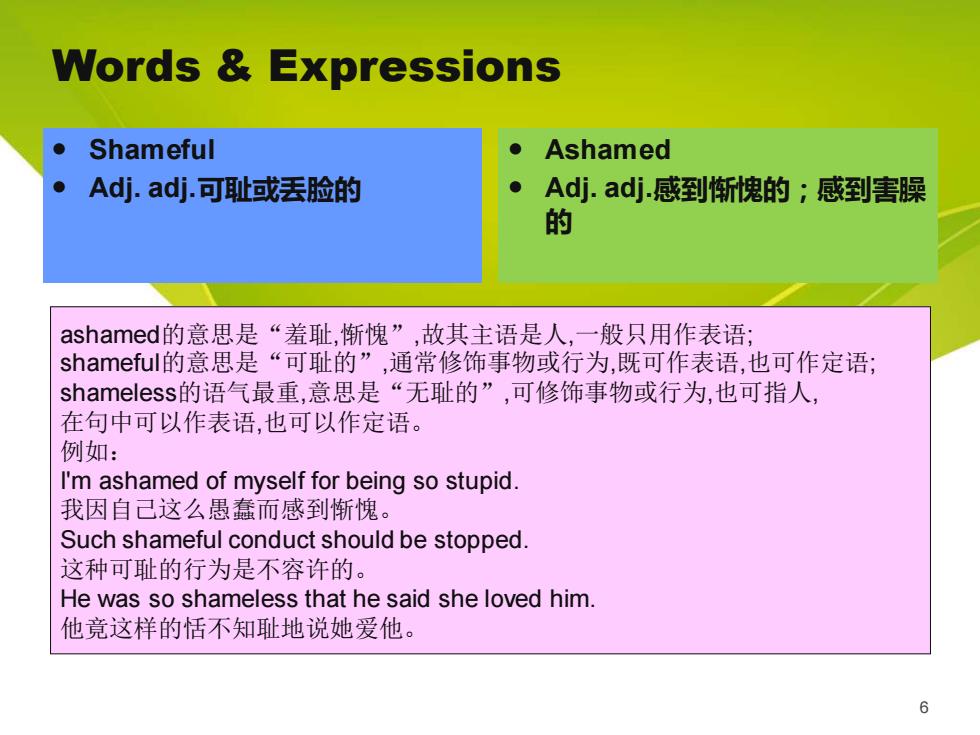 Words & Expressions

• Shameful
• Adj. adj.可耻或丢脸的

• Ashamed
• Adj. adj.感到惭愧的；感到害臊的

ashamed的意思是“羞耻,惭愧”,故其主语是人,一般只用作表语;
shameful的意思是“可耻的”,通常修饰事物或行为,既可作表语,也可作定语;
shameless的语气最重,意思是“无耻的”,可修饰事物或行为,也可指人,
在句中可以作表语,也可以作定语。
例如：
I'm ashamed of myself for being so stupid.
我因自己这么愚蠢而感到惭愧。
Such shameful conduct should be stopped.
这种可耻的行为是不容许的。
He was so shameless that he said she loved him.
他竟这样的恬不知耻地说她爱他。

6